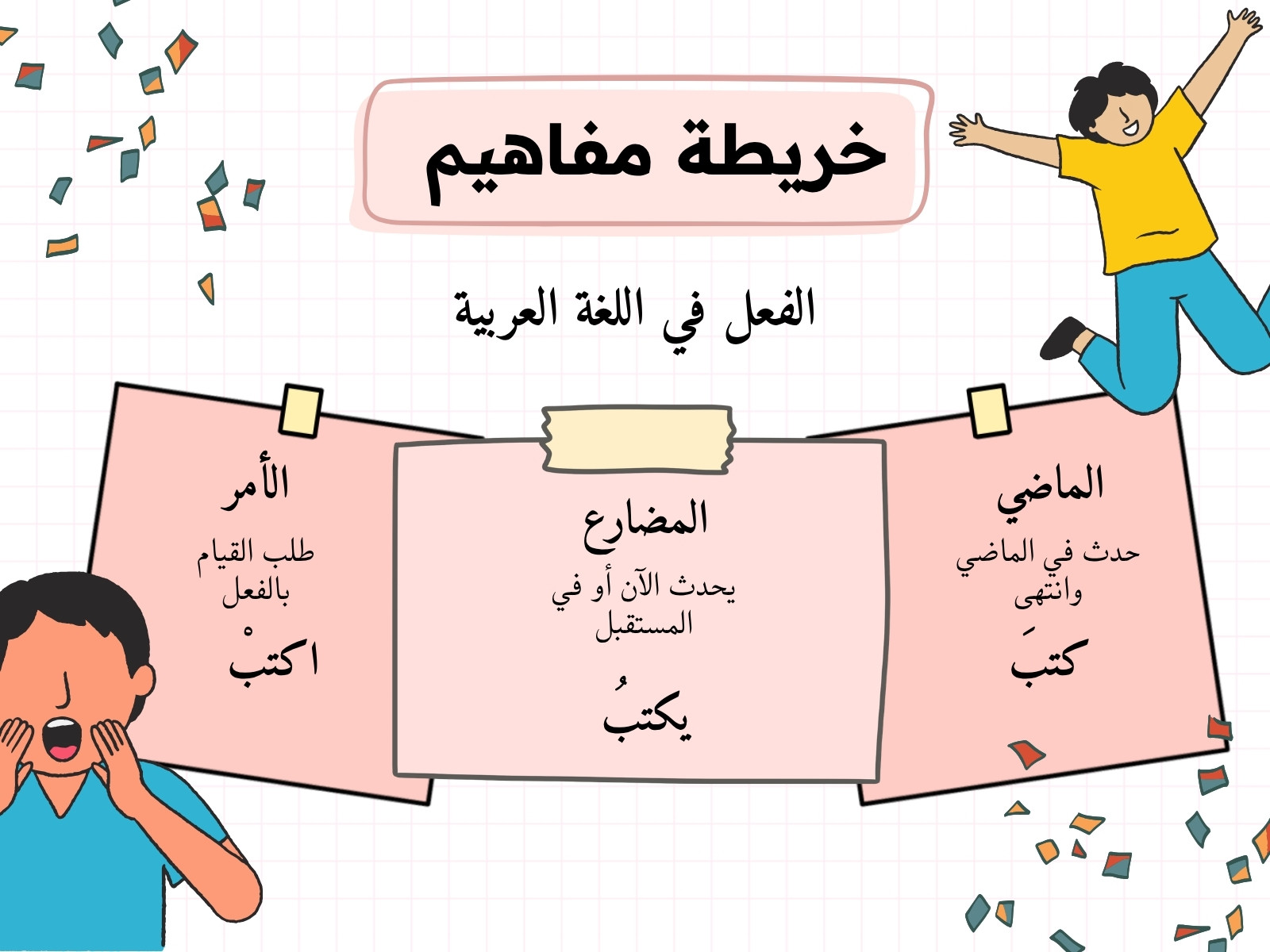 خريطة مفاهيم

الفعل في اللغة العربية

الماضي

حدث في الماضي وانتهى

كتبَ

المضارع

يحدث الآن أو في المستقبل

يكتبُ

الأمر

طلب القيام بالفعل

اكتبْ